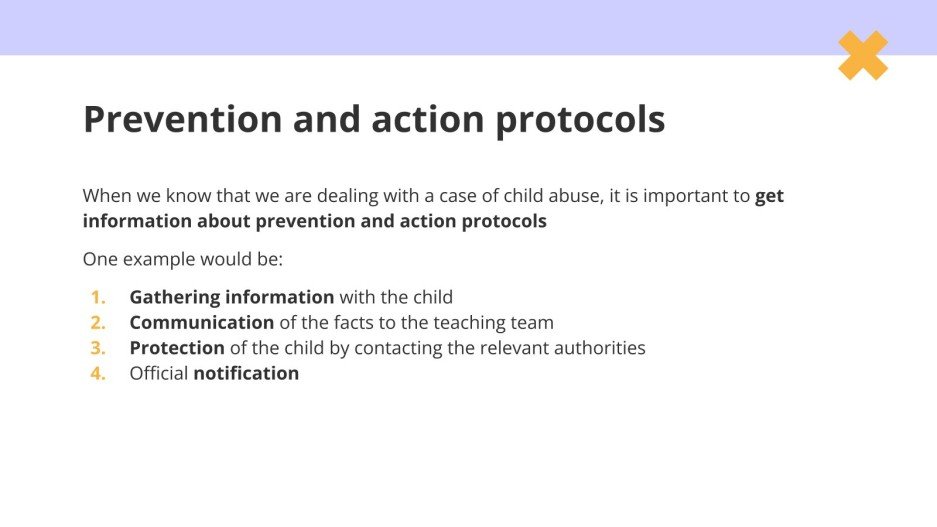 Prevention and action protocols

When we know that we are dealing with a case of child abuse, it is important to get information about prevention and action protocols

One example would be:

1. Gathering information with the child
2. Communication of the facts to the teaching team
3. Protection of the child by contacting the relevant authorities
4. Official notification